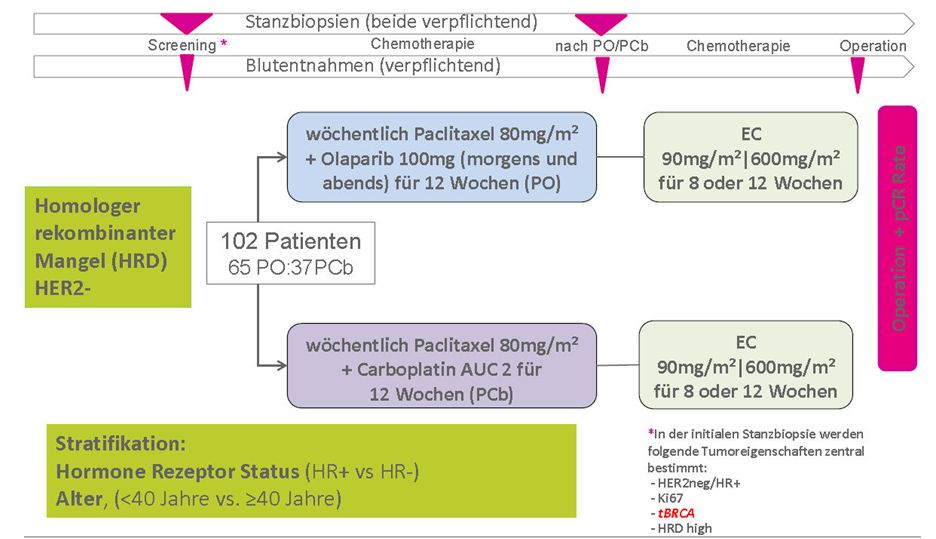 Stanzbiopsien (beide verpflichtend)

Screening *

Chemotherapie

nach PO/PCb

Chemotherapie

Operation

Blutentnahmen (verpflichtend)

Homologer rekombinanter Mangel (HRD) HER2-

102 Patienten
65 PO:37PCb

wöchentlich Paclitaxel 80mg/m² + Olaparib 100mg (morgens und abends) für 12 Wochen (PO)

EC
90mg/m²|600mg/m²
für 8 oder 12 Wochen

wöchentlich Paclitaxel 80mg/m² + Carboplatin AUC 2 für 12 Wochen (PCb)

EC
90mg/m²|600mg/m²
für 8 oder 12 Wochen

Operation + pCR Rate

Stratifikation:
Hormone Rezeptor Status (HR+ vs HR-)
Alter, (<40 Jahre vs. ≥40 Jahre)

*In der initialen Stanzbiopsie werden folgende Tumoreigenschaften zentral bestimmt:
- HER2neg/HR+
- Ki67
- tBRCA
- HRD high